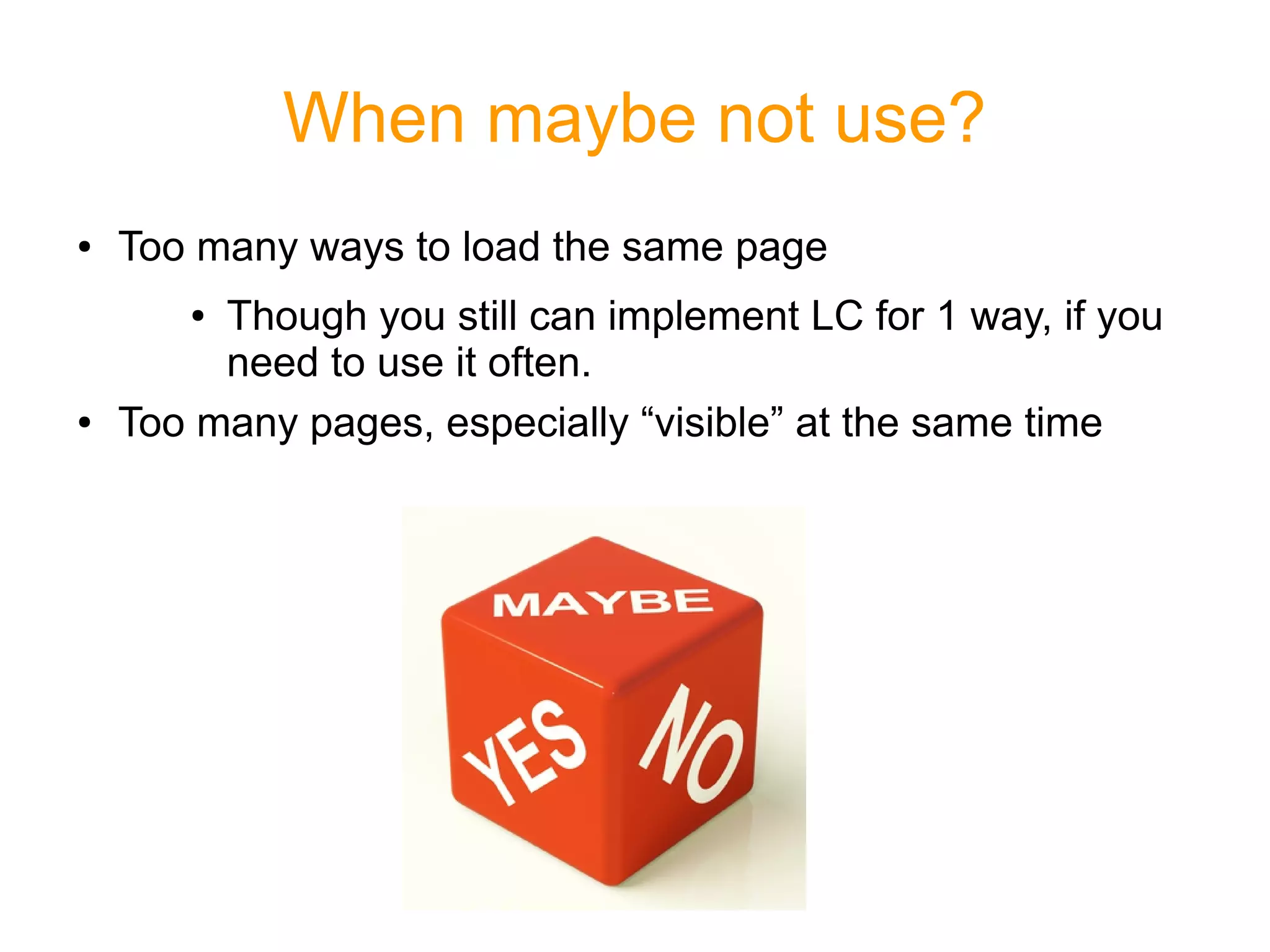 When maybe not use?

• Too many ways to load the same page

• Though you still can implement LC for 1 way, if you need to use it often.

• Too many pages, especially “visible” at the same time

MAYBE
YES
NO